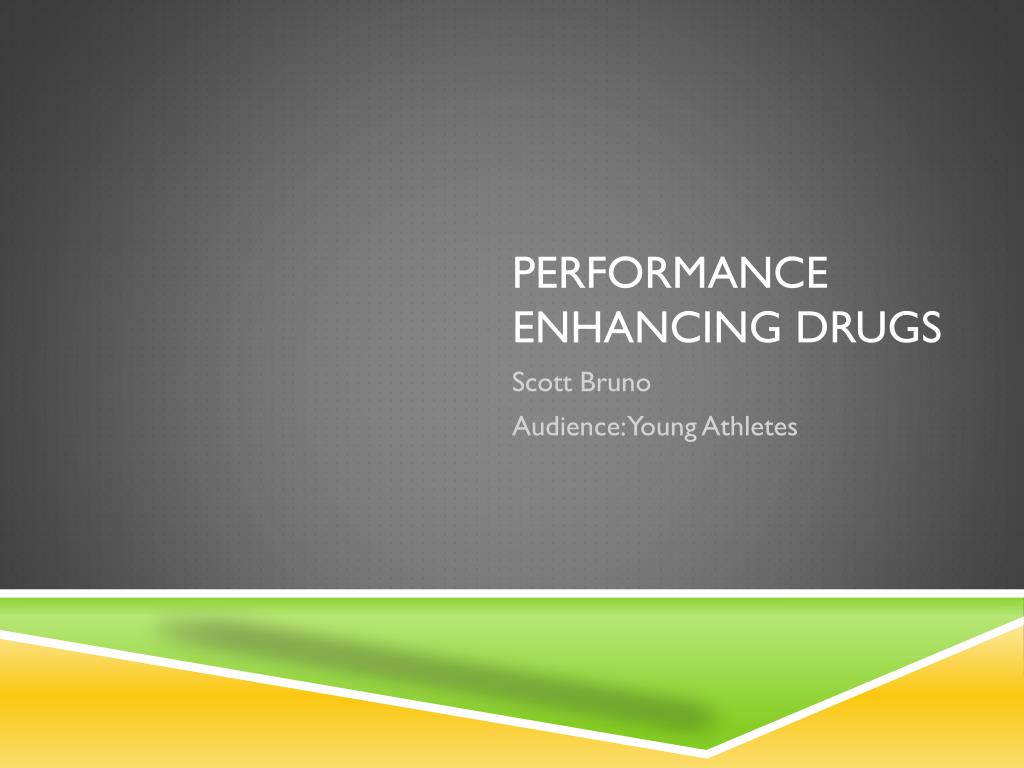 PERFORMANCE ENHANCING DRUGS

Scott Bruno

Audience: Young Athletes